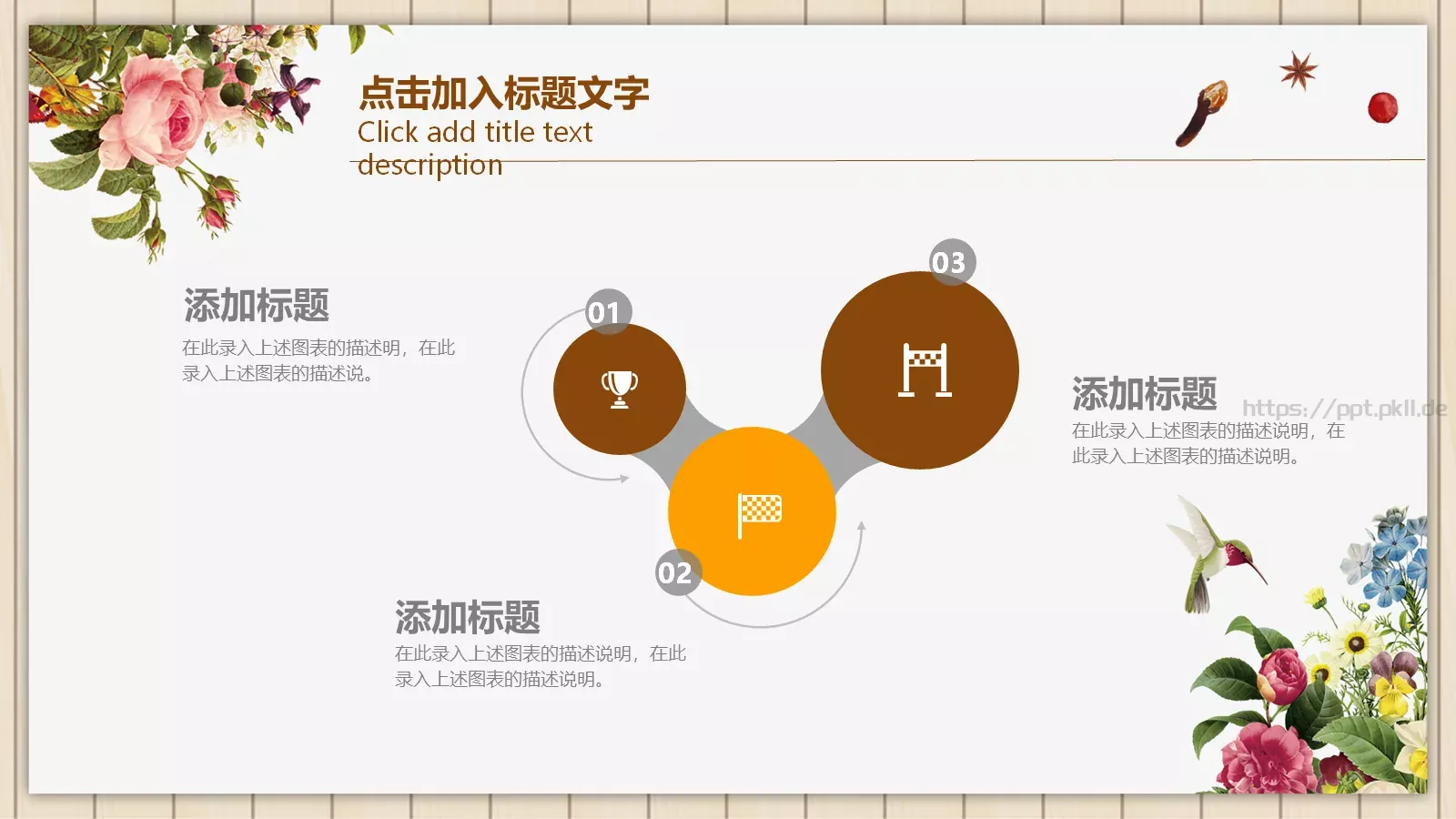 点击加入标题文字
Click add title text description

添加标题
在此录入上述图表的描述明，在此录入上述图表的描述说。

01

03

添加标题
https://ppt.pkll.de
在此录入上述图表的描述说明，在此录入上述图表的描述说明。

02

添加标题
在此录入上述图表的描述说明，在此录入上述图表的描述说明。